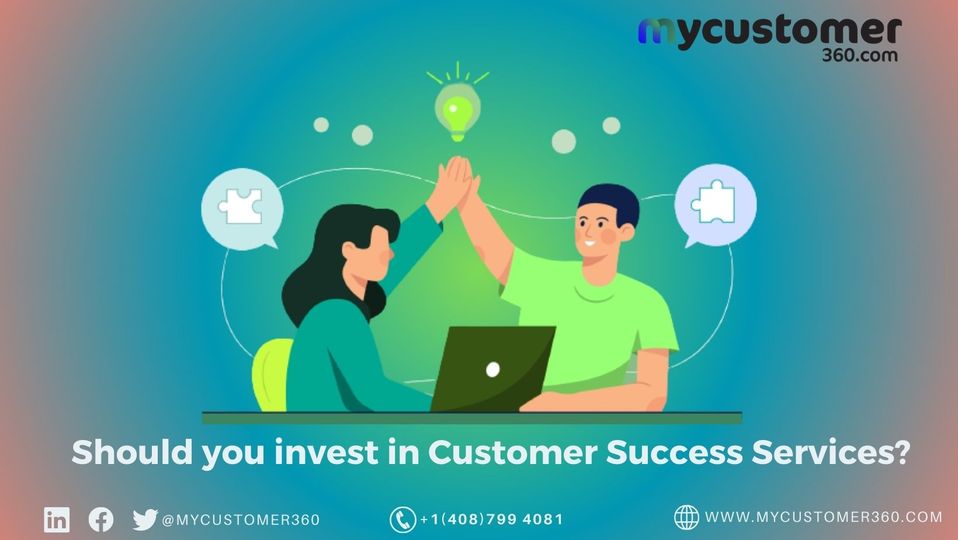 mycustomer
360.com

Should you invest in Customer Success Services?

@MYCUSTOMER360 +1(408)799 4081 WWW.MYCUSTOMER360.COM